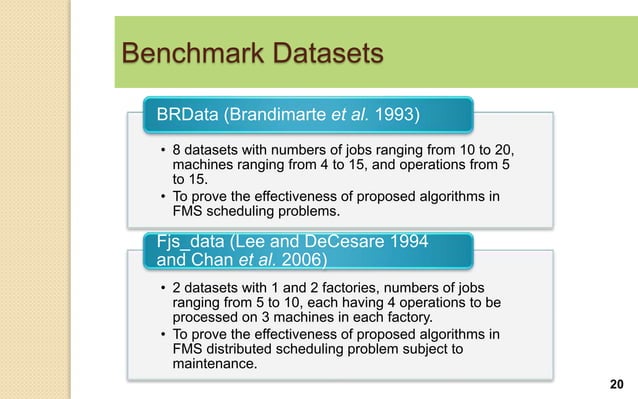 Benchmark Datasets

BRData (Brandimarte et al. 1993)

• 8 datasets with numbers of jobs ranging from 10 to 20, machines ranging from 4 to 15, and operations from 5 to 15.
• To prove the effectiveness of proposed algorithms in FMS scheduling problems.

Fjs_data (Lee and DeCesare 1994 and Chan et al. 2006)

• 2 datasets with 1 and 2 factories, numbers of jobs ranging from 5 to 10, each having 4 operations to be processed on 3 machines in each factory.
• To prove the effectiveness of proposed algorithms in FMS distributed scheduling problem subject to maintenance.

20